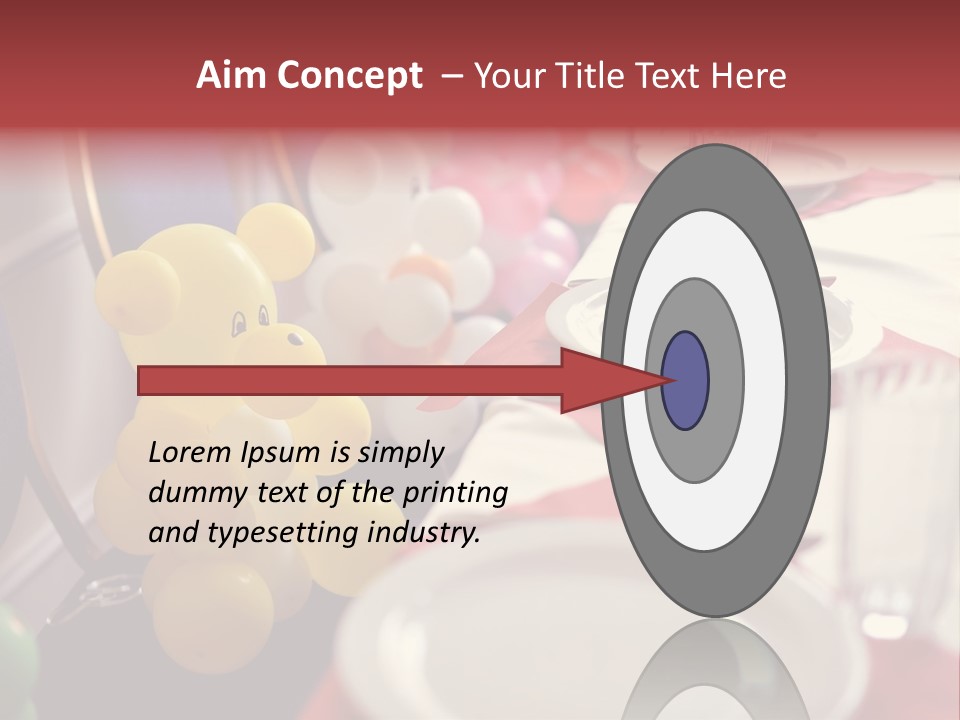 Aim Concept – Your Title Text Here

Lorem Ipsum is simply dummy text of the printing and typesetting industry.